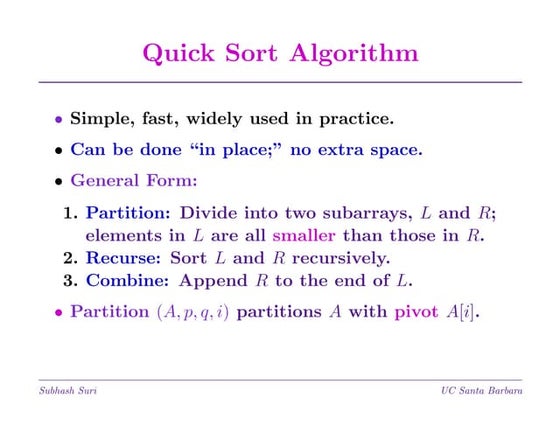 Quick Sort Algorithm

• Simple, fast, widely used in practice.

• Can be done "in place;" no extra space.

• General Form:

1. Partition: Divide into two subarrays, $L$ and $R$; elements in $L$ are all smaller than those in $R$.
2. Recurse: Sort $L$ and $R$ recursively.
3. Combine: Append $R$ to the end of $L$.

• Partition $(A, p, q, i)$ partitions $A$ with pivot $A[i]$.

Subhash Suri

UC Santa Barbara